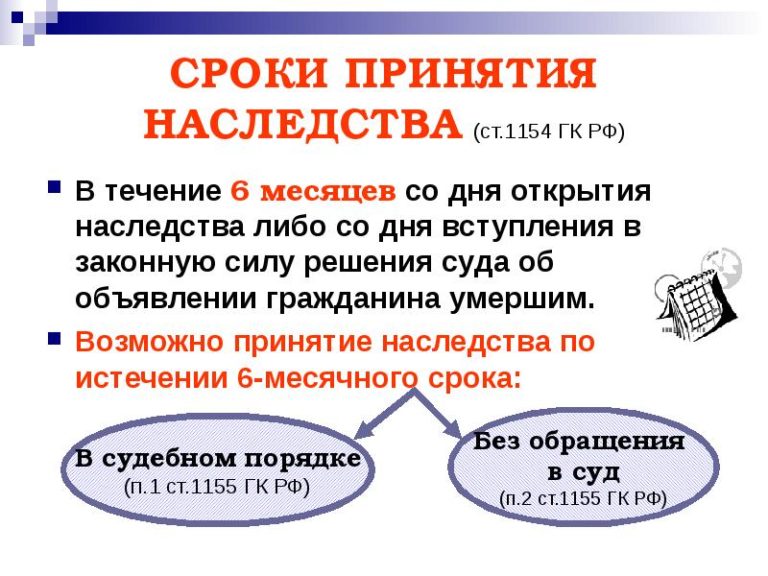 СРОКИ ПРИНЯТИЯ НАСЛЕДСТВА (ст.1154 ГК РФ)

В течение 6 месяцев со дня открытия наследства либо со дня вступления в законную силу решения суда об объявлении гражданина умершим.

Возможно принятие наследства по истечении 6-месячного срока:

В судебном порядке (п.1 ст.1155 ГК РФ)

Без обращения в суд (п.2 ст.1155 ГК РФ)